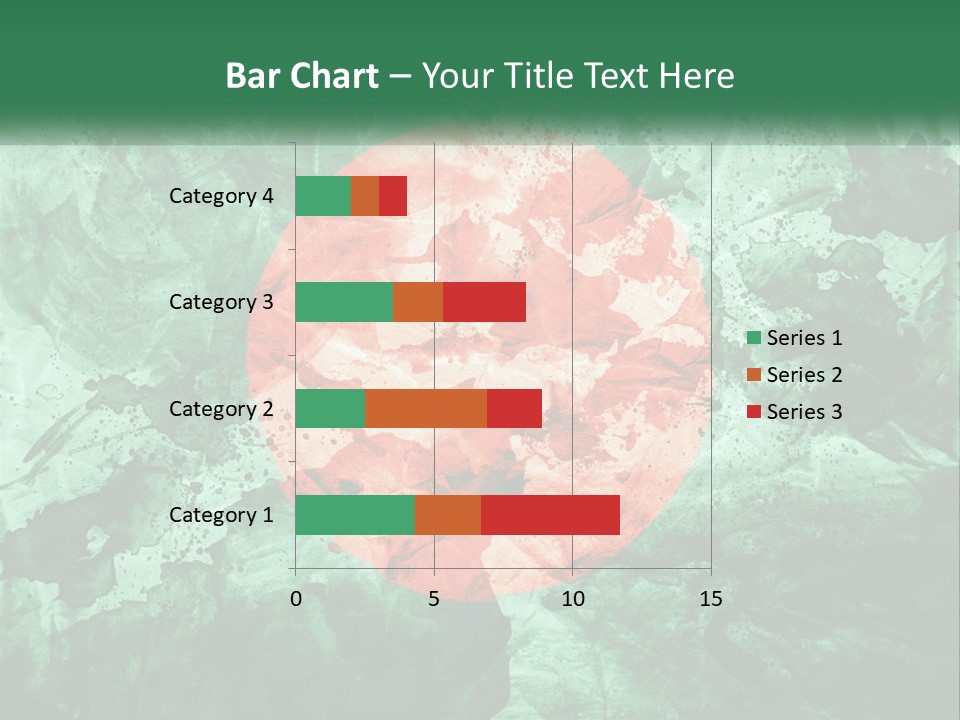 Bar Chart – Your Title Text Here

Category 4
Category 3
Category 2
Category 1

0 5 10 15

Series 1
Series 2
Series 3